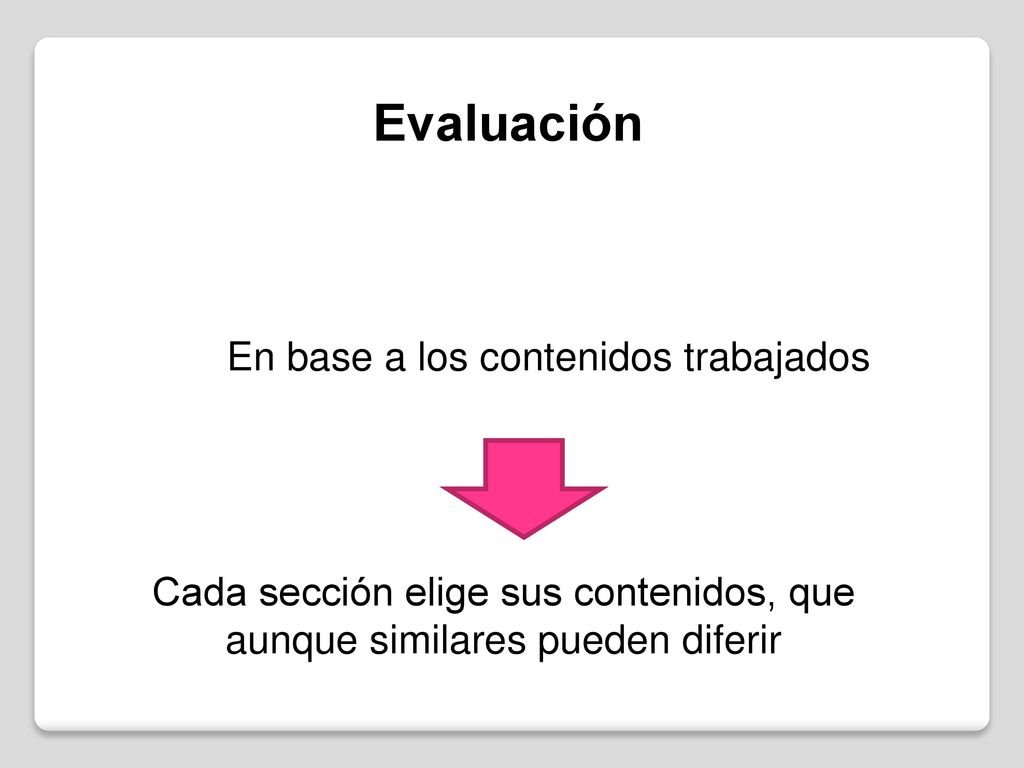 Evaluación

En base a los contenidos trabajados

Cada sección elige sus contenidos, que aunque similares pueden diferir